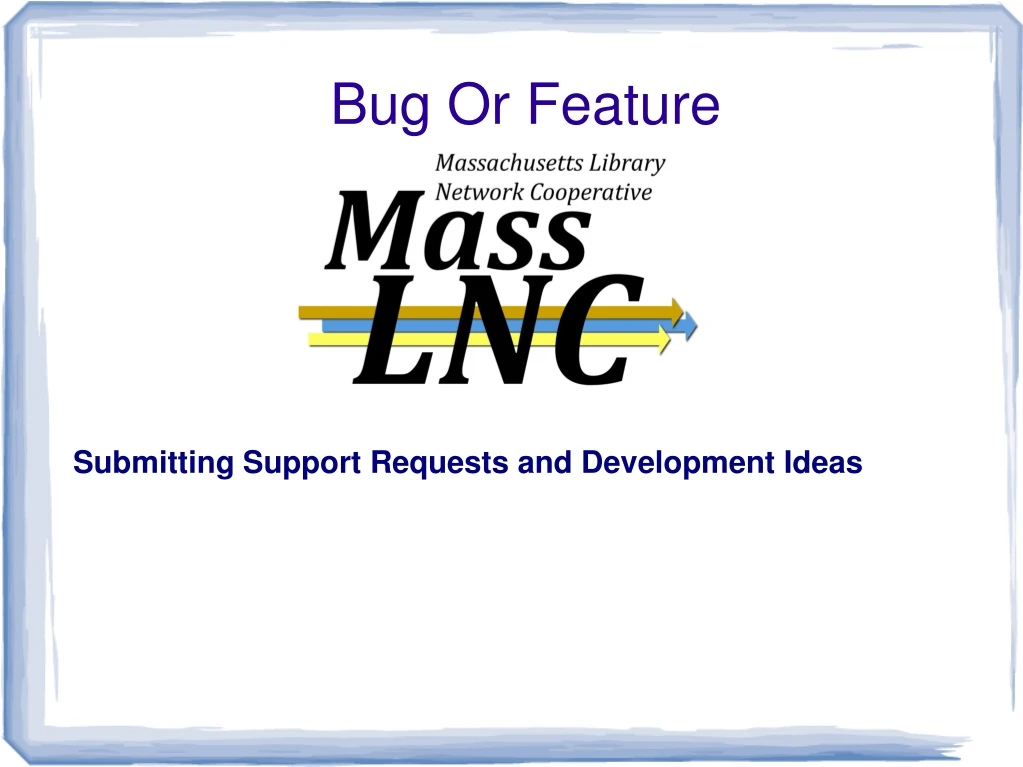 Bug Or Feature

Massachusetts Library
Network Cooperative
Mass
LNC

Submitting Support Requests and Development Ideas